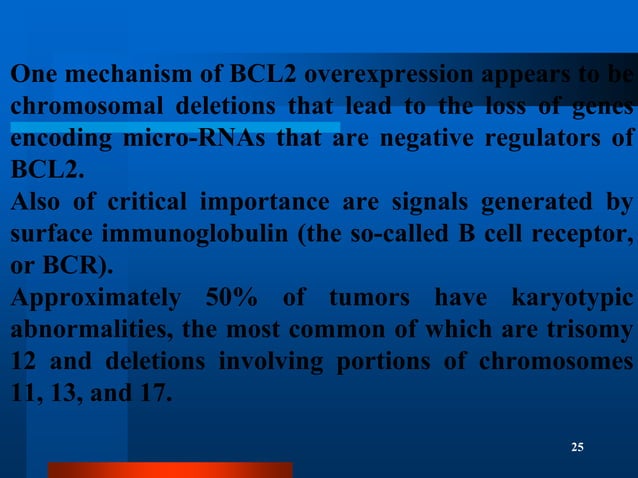 One mechanism of BCL2 overexpression appears to be chromosomal deletions that lead to the loss of genes encoding micro-RNAs that are negative regulators of BCL2.

Also of critical importance are signals generated by surface immunoglobulin (the so-called B cell receptor, or BCR).

Approximately 50% of tumors have karyotypic abnormalities, the most common of which are trisomy 12 and deletions involving portions of chromosomes 11, 13, and 17.

25